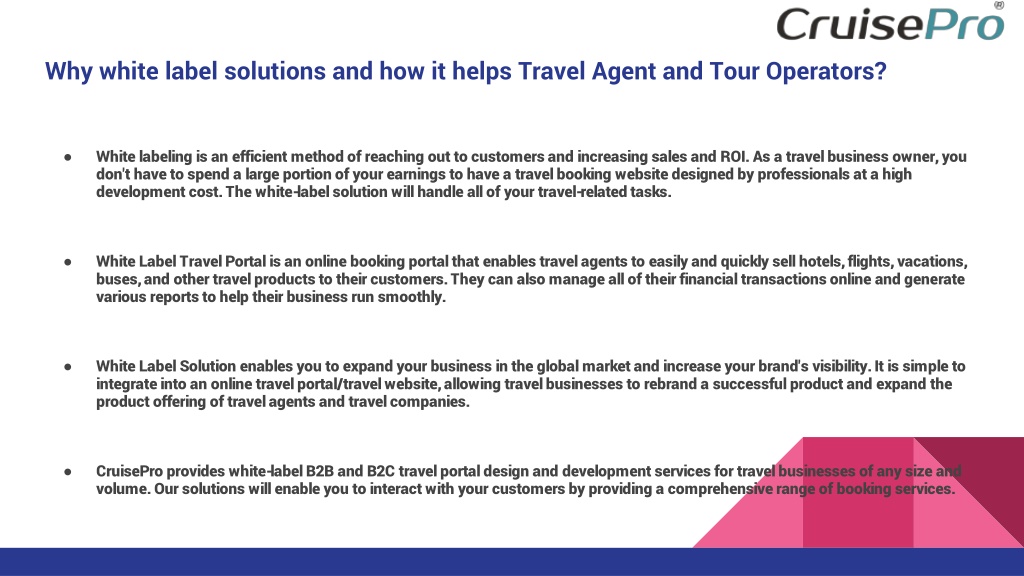 CruisePro®

Why white label solutions and how it helps Travel Agent and Tour Operators?

● White labeling is an efficient method of reaching out to customers and increasing sales and ROI. As a travel business owner, you don't have to spend a large portion of your earnings to have a travel booking website designed by professionals at a high development cost. The white-label solution will handle all of your travel-related tasks.

● White Label Travel Portal is an online booking portal that enables travel agents to easily and quickly sell hotels, flights, vacations, buses, and other travel products to their customers. They can also manage all of their financial transactions online and generate various reports to help their business run smoothly.

● White Label Solution enables you to expand your business in the global market and increase your brand's visibility. It is simple to integrate into an online travel portal/travel website, allowing travel businesses to rebrand a successful product and expand the product offering of travel agents and travel companies.

● CruisePro provides white-label B2B and B2C travel portal design and development services for travel businesses of any size and volume. Our solutions will enable you to interact with your customers by providing a comprehensive range of booking services.